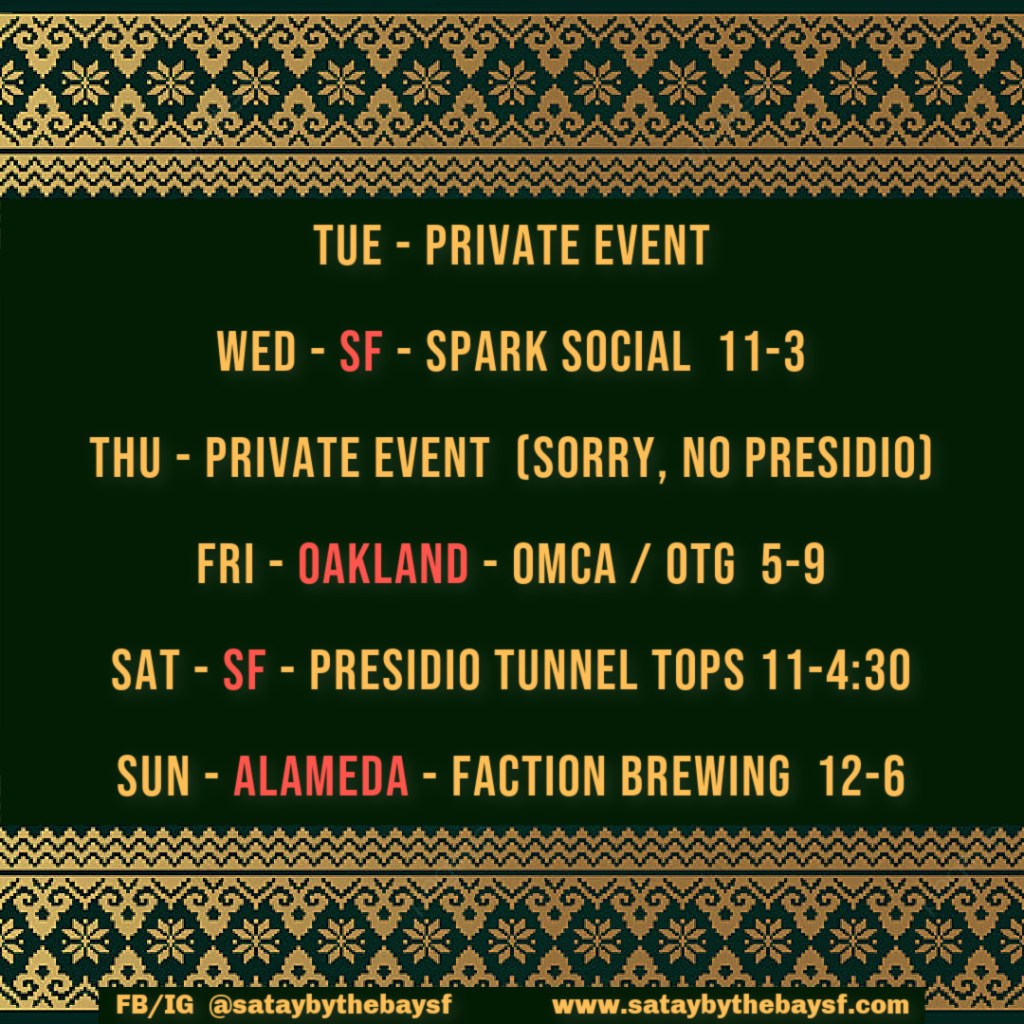 TUE - PRIVATE EVENT

WED - SF - SPARK SOCIAL 11-3

THU - PRIVATE EVENT (SORRY, NO PRESIDIO)

FRI - OAKLAND - OMCA / OTG 5-9

SAT - SF - PRESIDIO TUNNEL TOPS 11-4:30

SUN - ALAMEDA - FACTION BREWING 12-6

FB/IG @sataybythebaysf www.sataybythebaysf.com